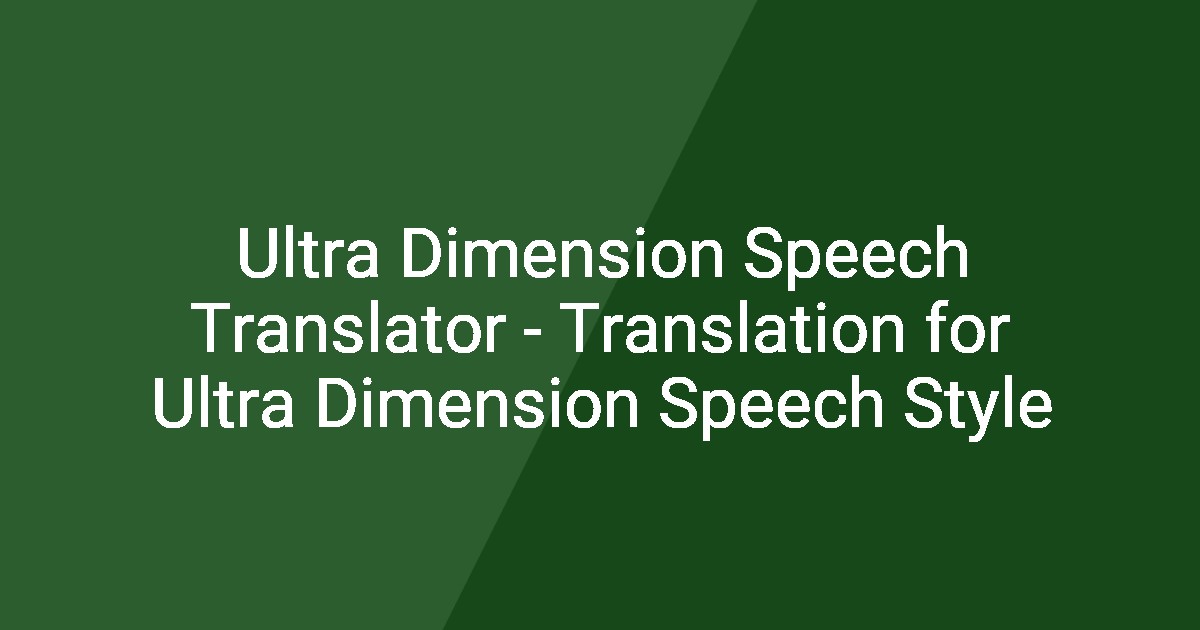 Ultra Dimension Speech Translator - Translation for Ultra Dimension Speech Style